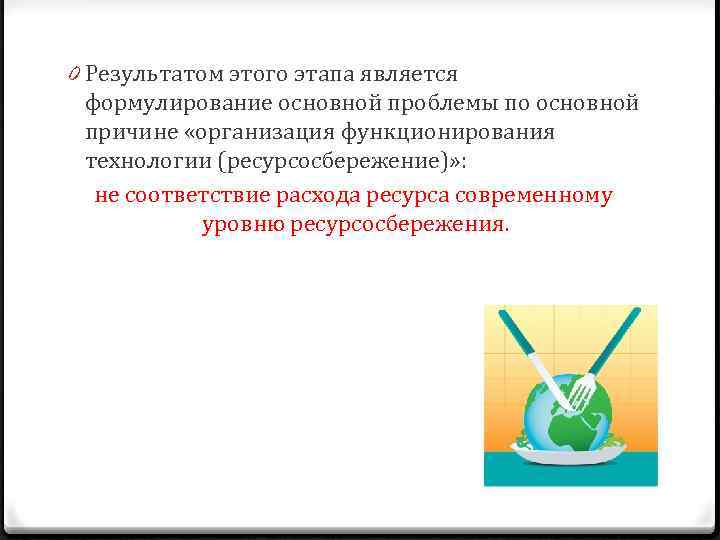 0 Результатом этого этапа является формулирование основной проблемы по основной причине «организация функционирования технологии (ресурсосбережение)»:

не соответствие расхода ресурса современному уровню ресурсосбережения.